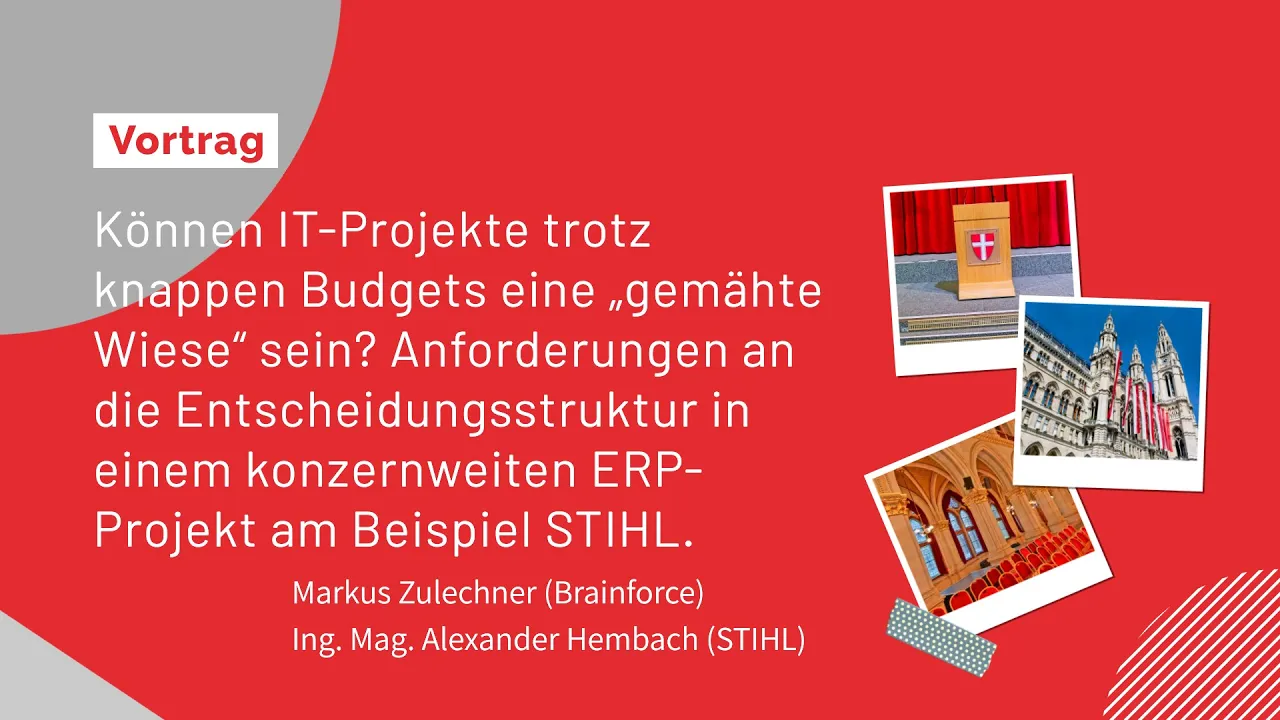 Vortrag

Können IT-Projekte trotz knappen Budgets eine „gemähte Wiese“ sein? Anforderungen an die Entscheidungsstruktur in einem konzernweiten ERP-Projekt am Beispiel STIHL.

Markus Zulechner (Brainforce)
Ing. Mag. Alexander Hembach (STIHL)